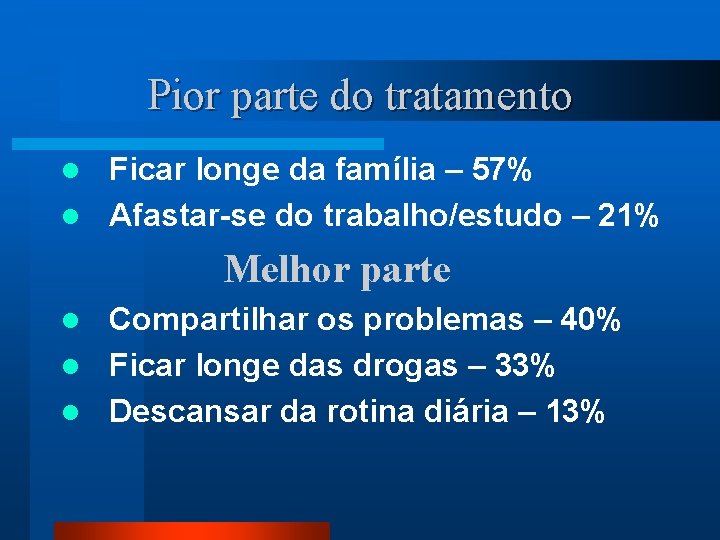 Pior parte do tratamento

- Ficar longe da família – 57%
- Afastar-se do trabalho/estudo – 21%

Melhor parte

- Compartilhar os problemas – 40%
- Ficar longe das drogas – 33%
- Descansar da rotina diária – 13%